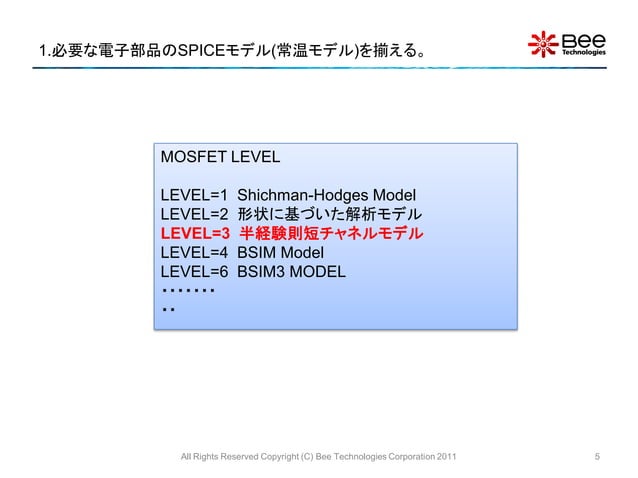 1.必要な電子部品のSPICEモデル(常温モデル)を揃える。

Bee Technologies

MOSFET LEVEL

LEVEL=1 Shichman-Hodges Model
LEVEL=2 形状に基づいた解析モデル
LEVEL=3 半経験則短チャネルモデル
LEVEL=4 BSIM Model
LEVEL=6 BSIM3 MODEL
・・・・・・・
・・

All Rights Reserved Copyright (C) Bee Technologies Corporation 2011

5